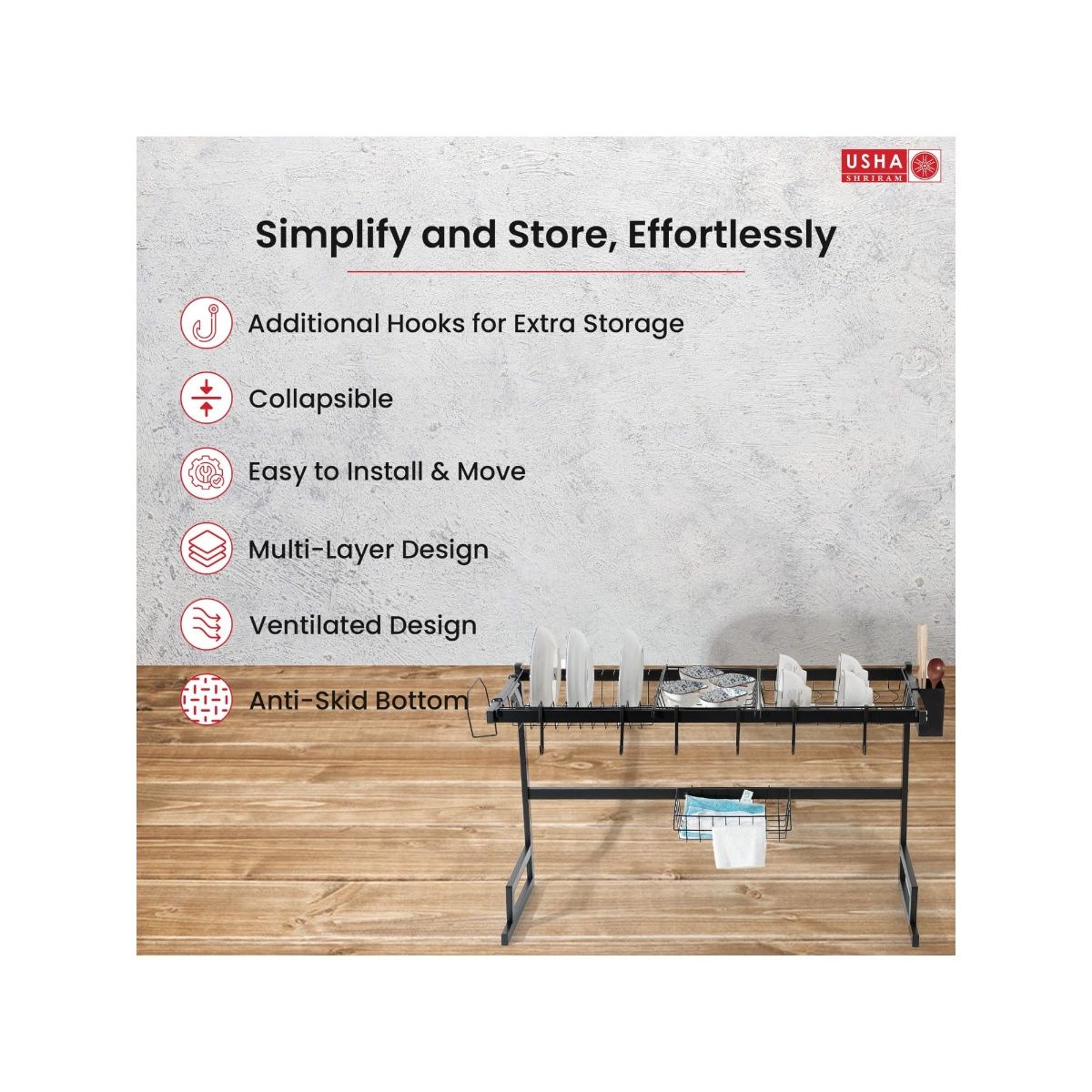 USHA
SHRIRAM

Simplify and Store, Effortlessly

Additional Hooks for Extra Storage

Collapsible

Easy to Install & Move

Multi-Layer Design

Ventilated Design

Anti-Skid Bottom